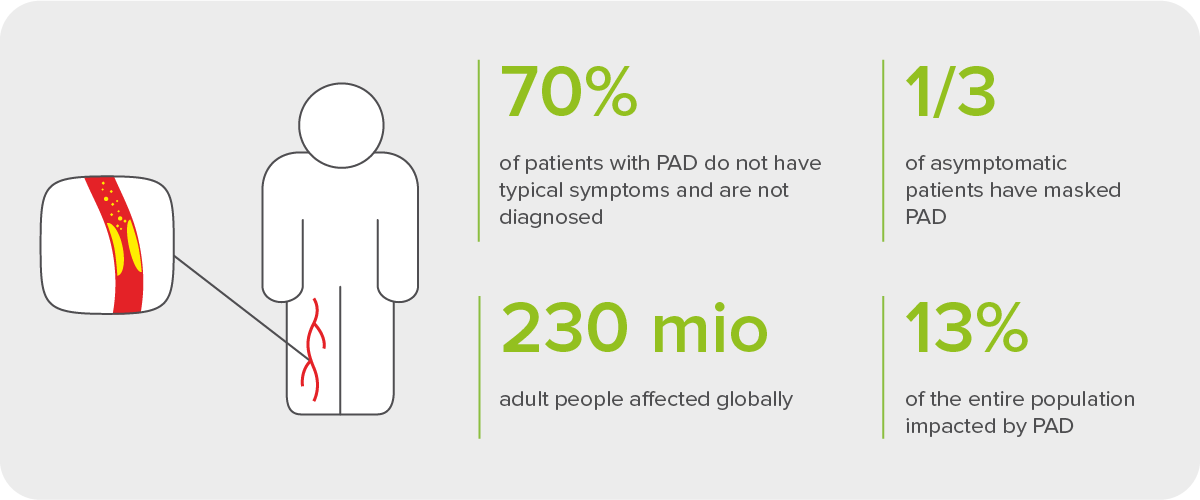 70%

of patients with PAD do not have typical symptoms and are not diagnosed

1/3

of asymptomatic patients have masked PAD

230 mio

adult people affected globally

13%

of the entire population impacted by PAD